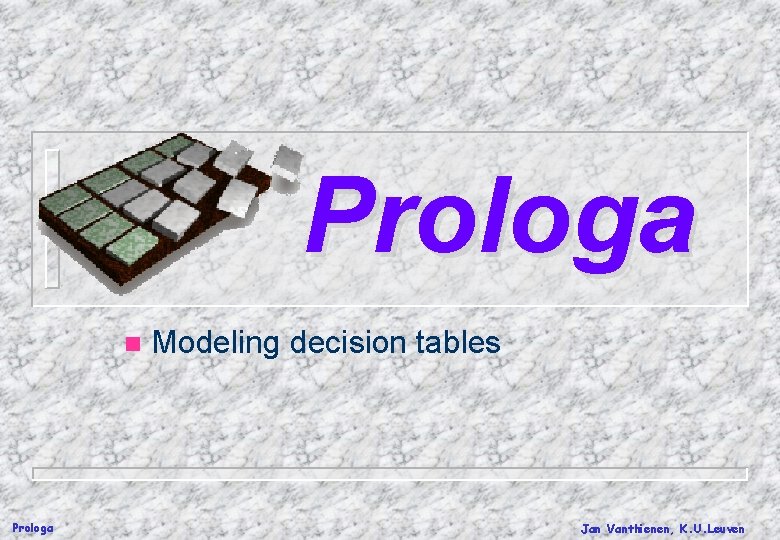 Prologa

Modeling decision tables

Prologa

Jan Vanthienen, K.U.Leuven